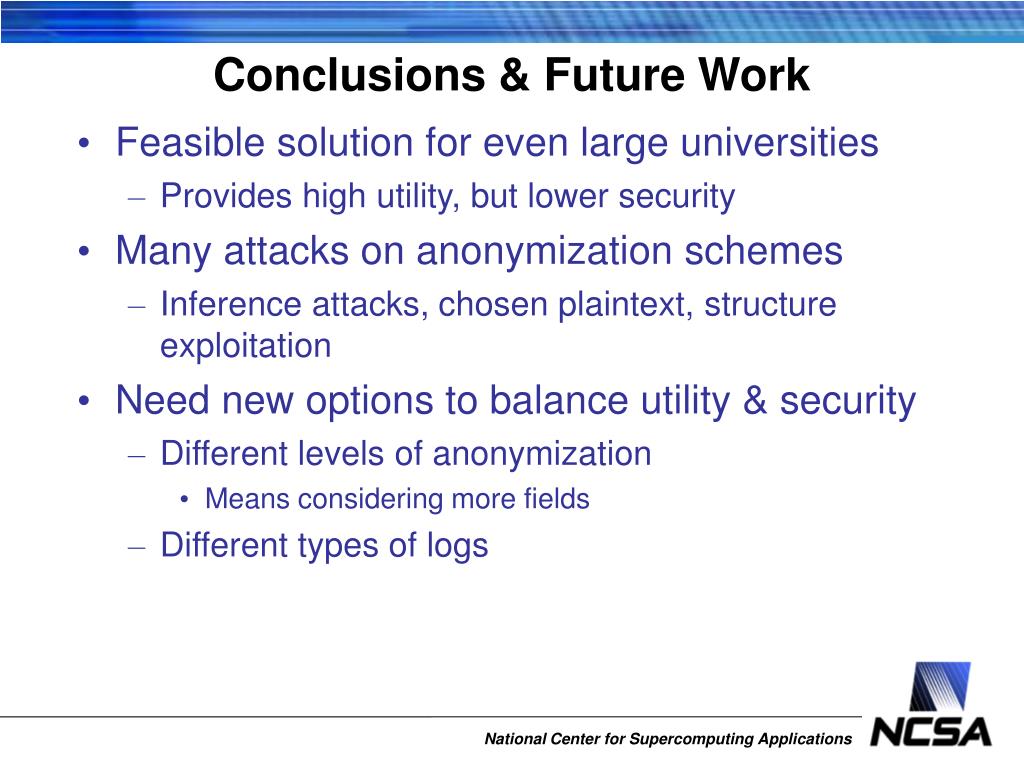 Conclusions & Future Work

• Feasible solution for even large universities
 – Provides high utility, but lower security
• Many attacks on anonymization schemes
 – Inference attacks, chosen plaintext, structure exploitation
• Need new options to balance utility & security
 – Different levels of anonymization
  • Means considering more fields
 – Different types of logs

National Center for Supercomputing Applications

NCSA